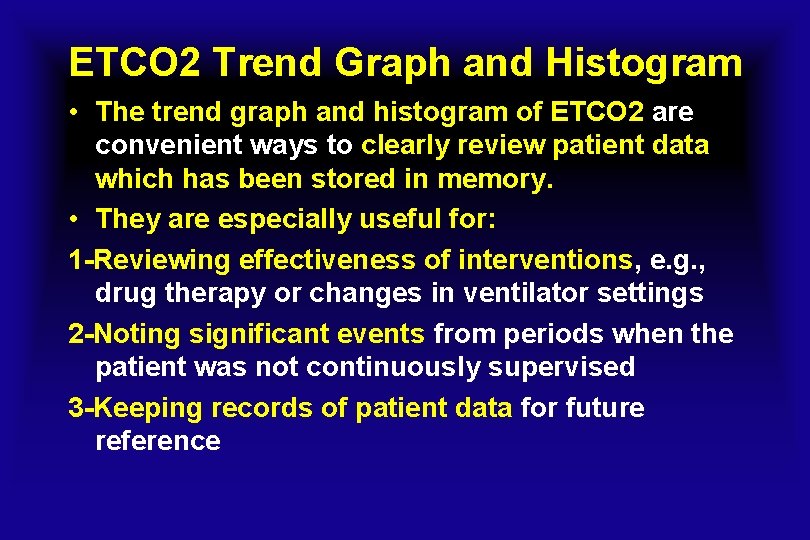 ETCO2 Trend Graph and Histogram

• The trend graph and histogram of ETCO2 are convenient ways to clearly review patient data which has been stored in memory.

• They are especially useful for:

1-Reviewing effectiveness of interventions, e.g., drug therapy or changes in ventilator settings

2-Noting significant events from periods when the patient was not continuously supervised

3-Keeping records of patient data for future reference